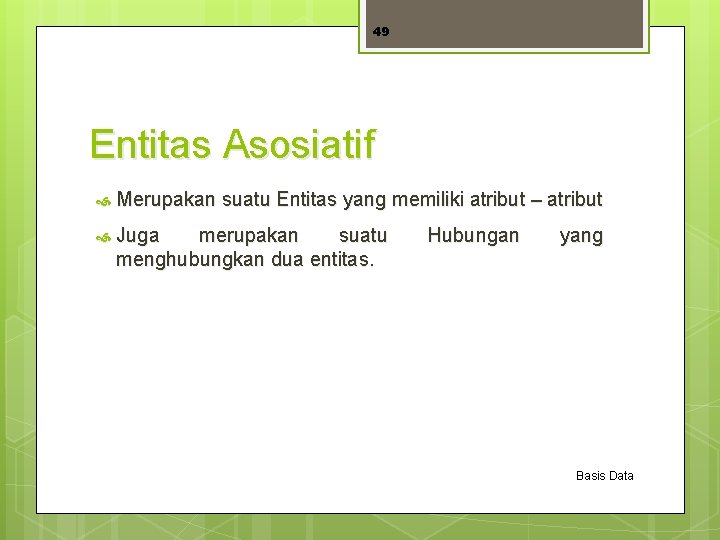 49

Entitas Asosiatif

Merupakan suatu Entitas yang memiliki atribut – atribut

Juga merupakan suatu Hubungan yang menghubungkan dua entitas.

Basis Data